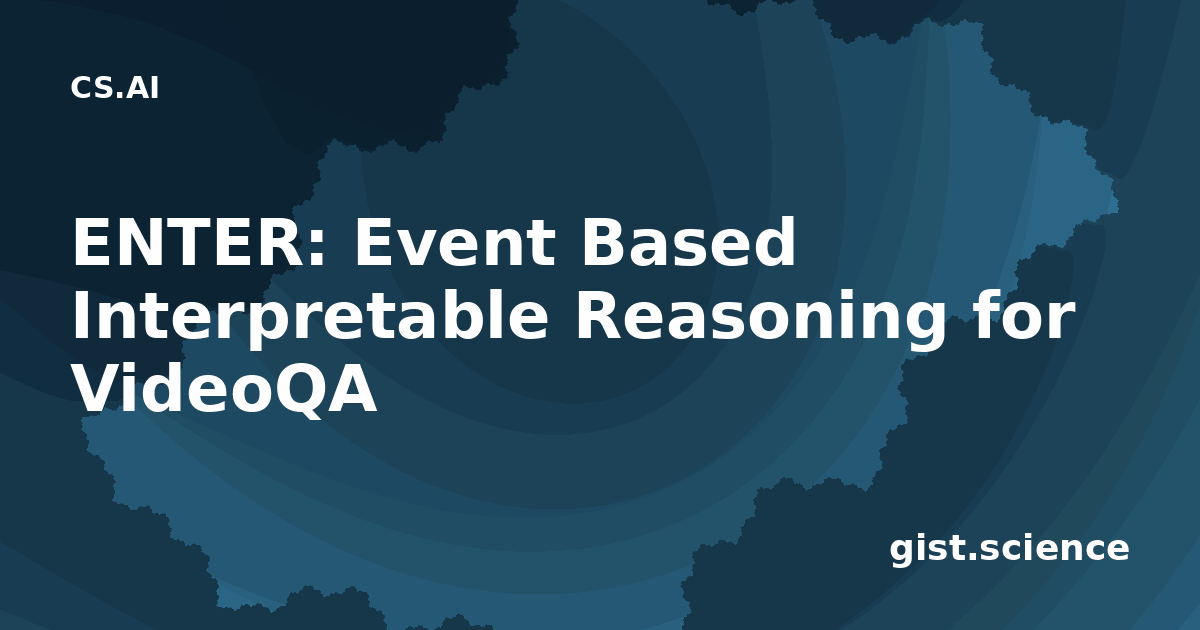 CS.AI

ENTER: Event Based Interpretable Reasoning for VideoQA

gist.science